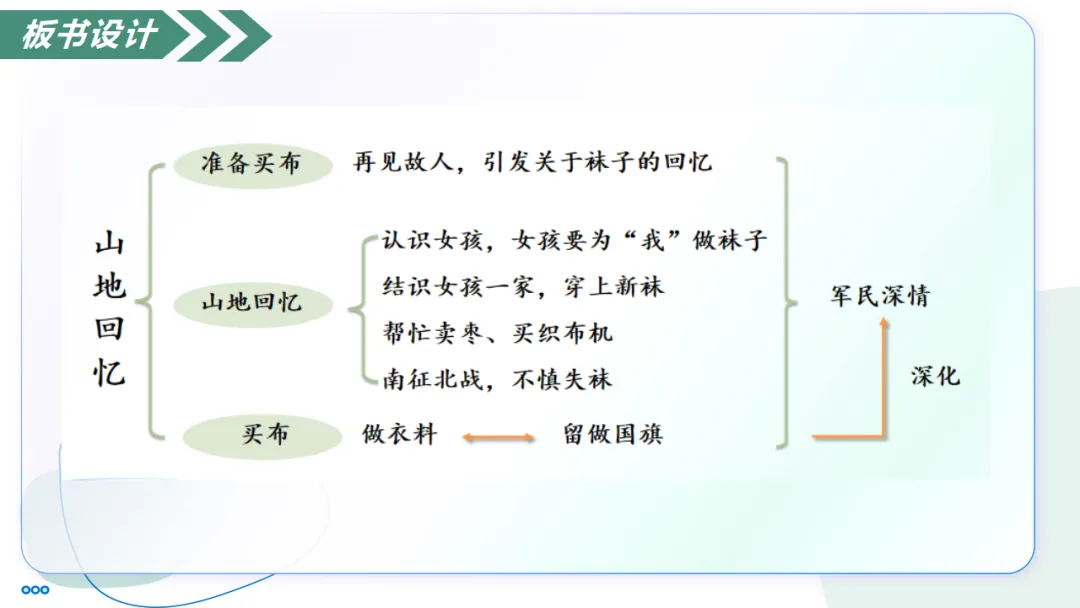 板书设计

山地回忆

准备买布　再见故人，引发关于袜子的回忆

山地回忆
认识女孩，女孩要为“我”做袜子
结识女孩一家，穿上新袜
帮忙卖枣、买织布机
南征北战，不慎失袜

买布　做衣料　留做国旗

军民深情

深化